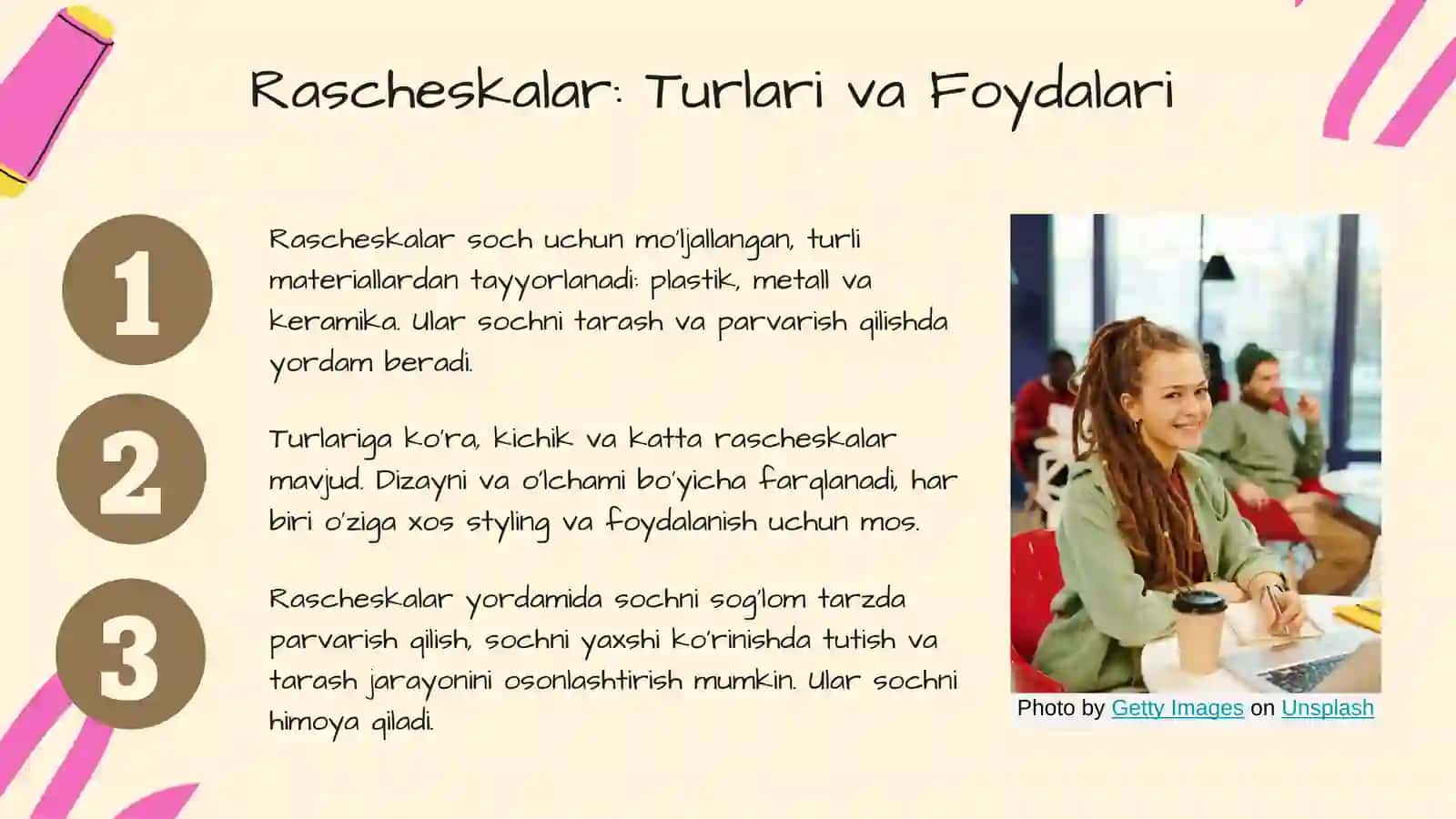 Rascheskalar: Turlari va Foydalari

1

Rascheskalar soch uchun mo'ljallangan, turli materiallardan tayyorlanadi: plastik, metall va keramika. Ular sochni tarash va parvarish qilishda yordam beradi.

2

Turlariga ko'ra, kichik va katta rascheskalar mavjud. Dizayni va o'lchami bo'yicha farqlanadi, har biri o'ziga xos styling va foydalanish uchun mos.

3

Rascheskalar yordamida sochni sog'lom tarzda parvarish qilish, sochni yaxshi ko'rinishda tutish va tarash jarayonini osonlashtirish mumkin. Ular sochni himoya qiladi.

Photo by Getty Images on Unsplash